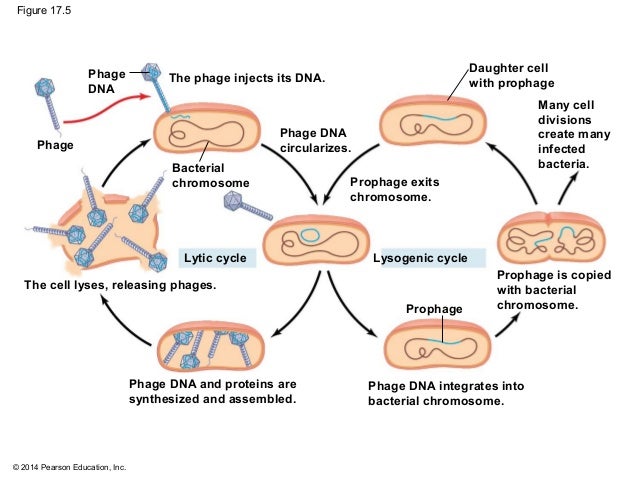 Figure 17.5

Phage DNA

The phage injects its DNA.

Phage

Bacterial chromosome

Phage DNA circularizes.

Daughter cell with prophage

Many cell divisions create many infected bacteria.

Prophage exits chromosome.

Lytic cycle

Lysogenic cycle

The cell lyses, releasing phages.

Prophage is copied with bacterial chromosome.

Prophage

Phage DNA and proteins are synthesized and assembled.

Phage DNA integrates into bacterial chromosome.

© 2014 Pearson Education, Inc.